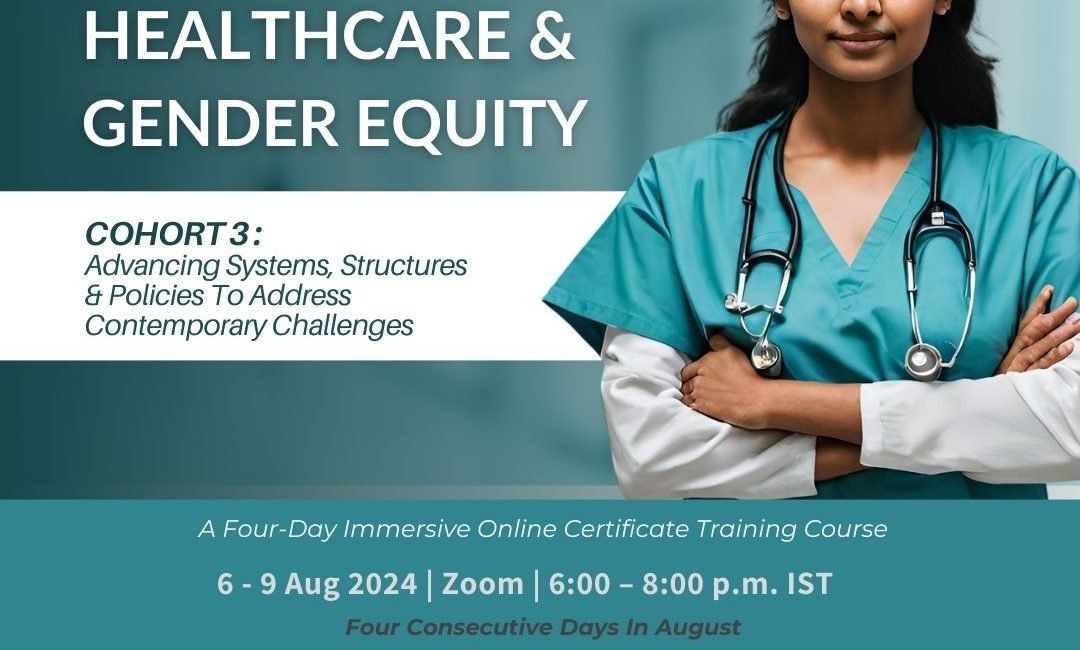 HEALTHCARE & GENDER EQUITY

COHORT 3 :
Advancing Systems, Structures & Policies To Address Contemporary Challenges

A Four-Day Immersive Online Certificate Training Course

6 - 9 Aug 2024 | Zoom | 6:00 – 8:00 p.m. IST

Four Consecutive Days In August